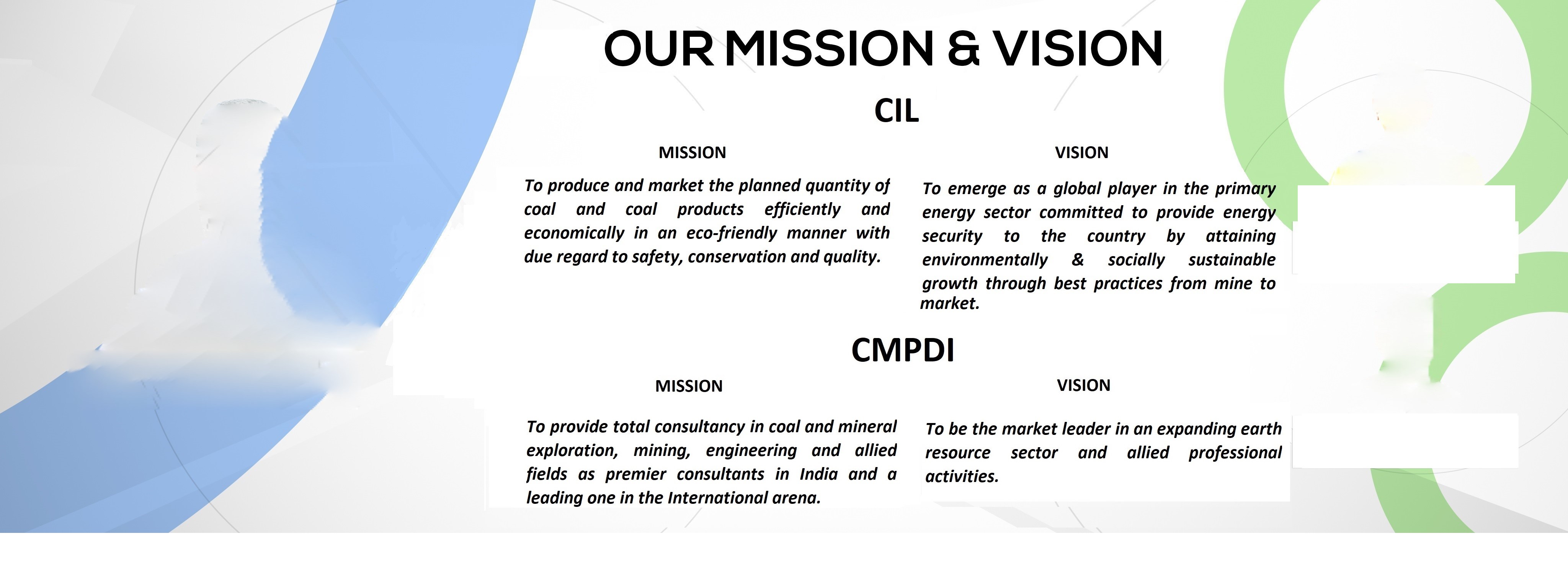 OUR MISSION & VISION

CIL

MISSION

To produce and market the planned quantity of coal and coal products efficiently and economically in an eco-friendly manner with due regard to safety, conservation and quality.

VISION

To emerge as a global player in the primary energy sector committed to provide energy security to the country by attaining environmentally & socially sustainable growth through best practices from mine to market.

CMPDI

MISSION

To provide total consultancy in coal and mineral exploration, mining, engineering and allied fields as premier consultants in India and a leading one in the International arena.

VISION

To be the market leader in an expanding earth resource sector and allied professional activities.